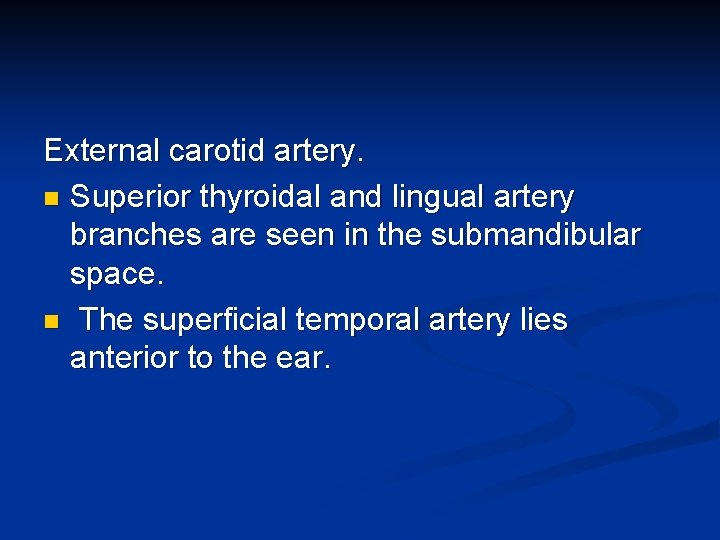 External carotid artery.

- Superior thyroidal and lingual artery branches are seen in the submandibular space.
- The superficial temporal artery lies anterior to the ear.